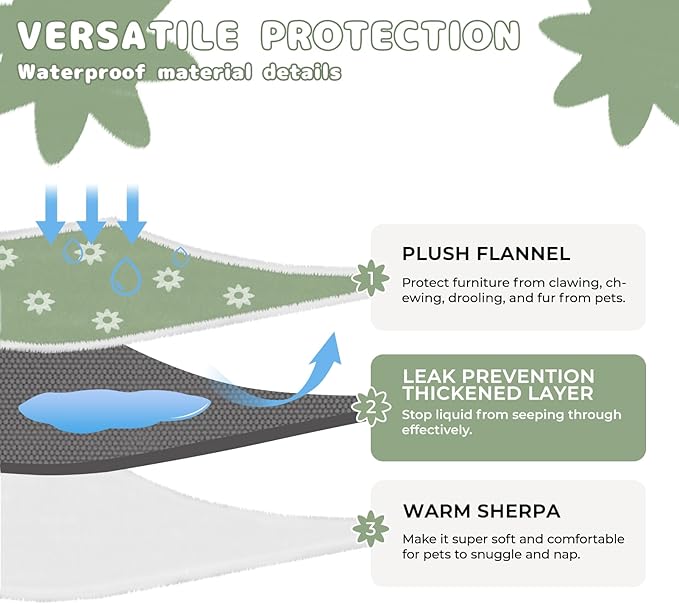 VERSATILE PROTECTION
Waterproof material details

1
PLUSH FLANNEL
Protect furniture from clawing, chewing, drooling, and fur from pets.

2
LEAK PREVENTION THICKENED LAYER
Stop liquid from seeping through effectively.

3
WARM SHERPA
Make it super soft and comfortable for pets to snuggle and nap.